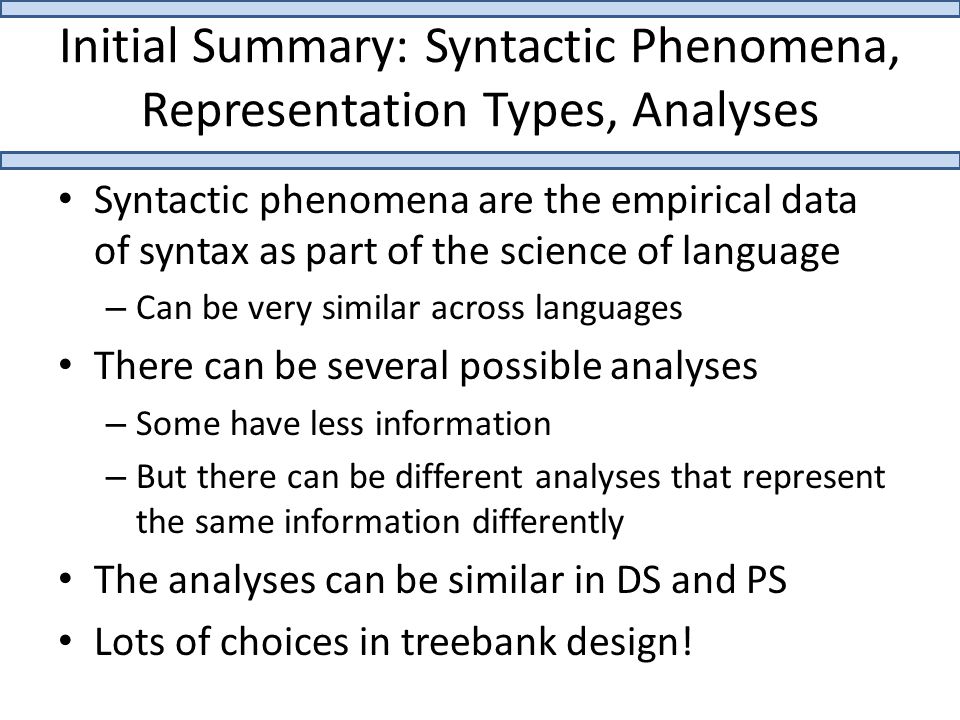 Initial Summary: Syntactic Phenomena, Representation Types, Analyses

• Syntactic phenomena are the empirical data of syntax as part of the science of language
– Can be very similar across languages
• There can be several possible analyses
– Some have less information
– But there can be different analyses that represent the same information differently
• The analyses can be similar in DS and PS
• Lots of choices in treebank design!